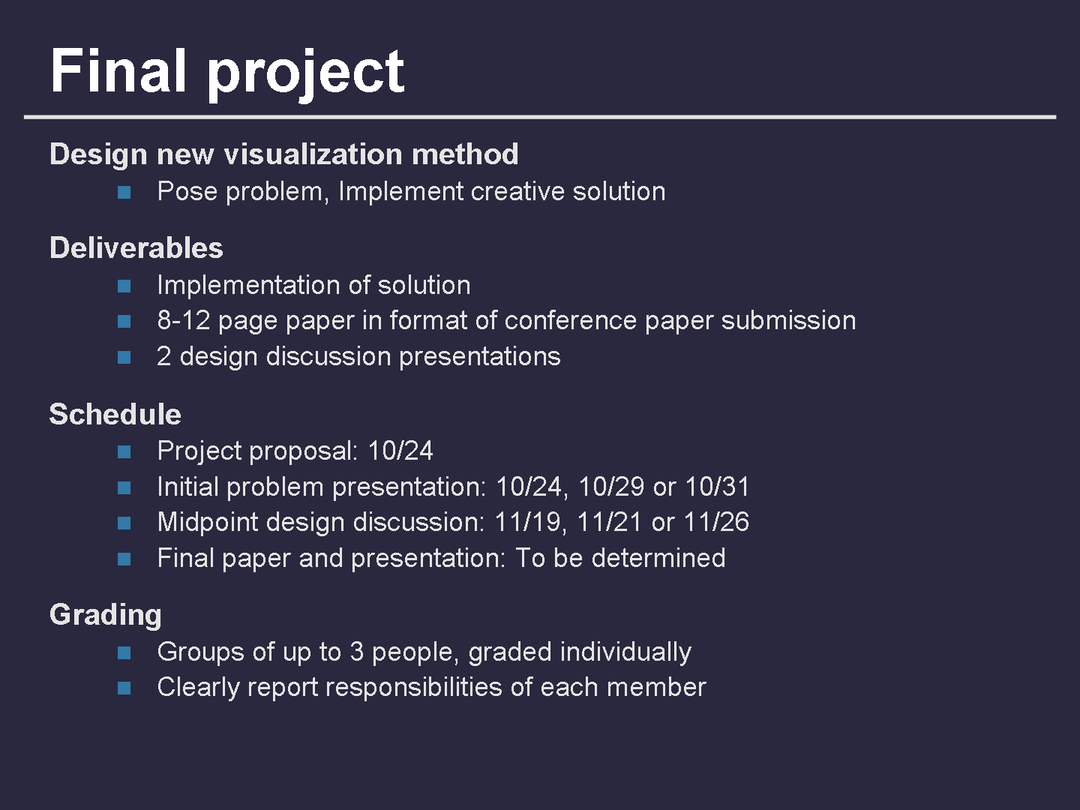 Final project

Design new visualization method
- Pose problem, Implement creative solution

Deliverables
- Implementation of solution
- 8-12 page paper in format of conference paper submission
- 2 design discussion presentations

Schedule
- Project proposal: 10/24
- Initial problem presentation: 10/24, 10/29 or 10/31
- Midpoint design discussion: 11/19, 11/21 or 11/26
- Final paper and presentation: To be determined

Grading
- Groups of up to 3 people, graded individually
- Clearly report responsibilities of each member